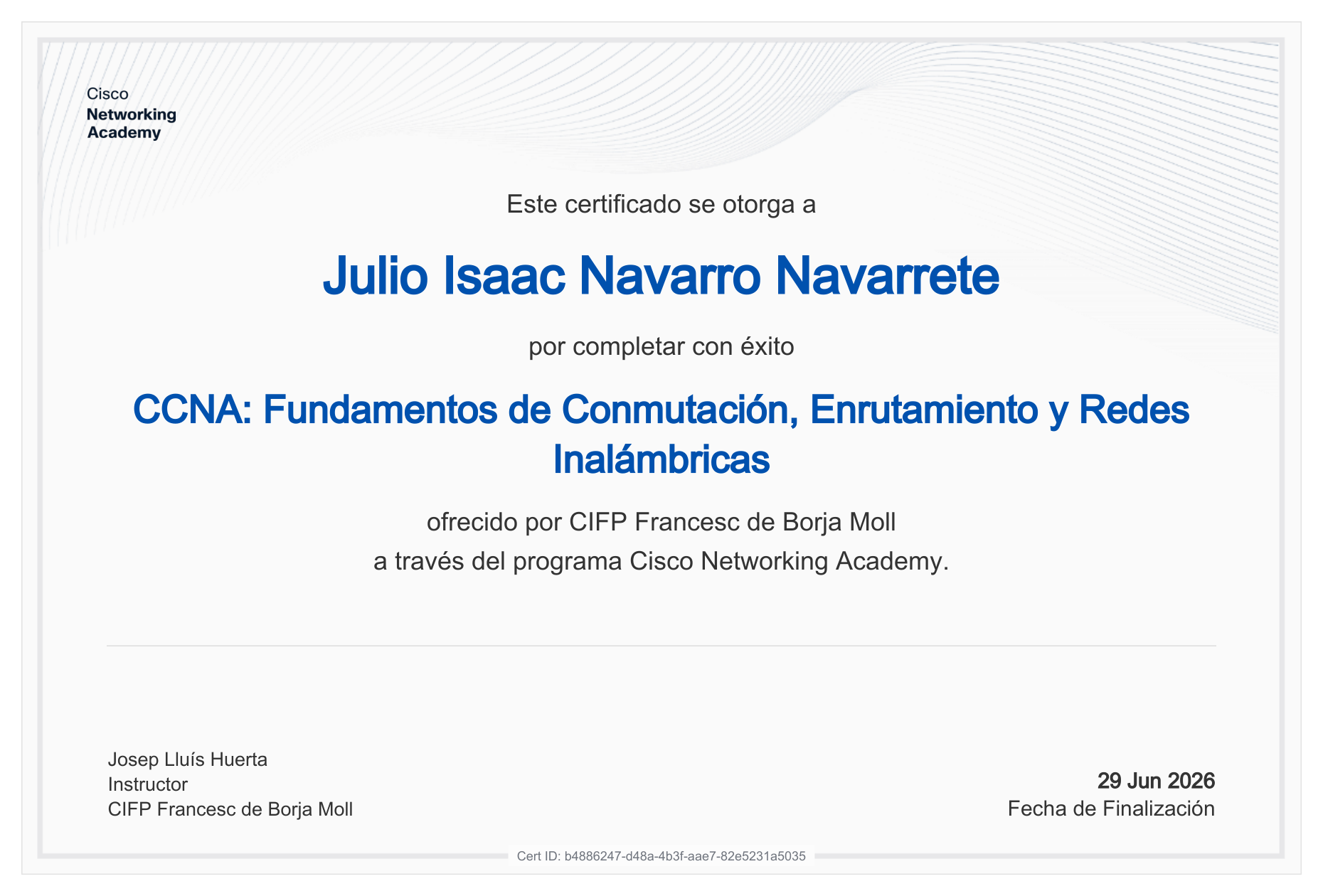 Cisco
Networking
Academy

Este certificado se otorga a

Julio Isaac Navarro Navarrete

por completar con éxito

CCNA: Fundamentos de Conmutación, Enrutamiento y Redes Inalámbricas

ofrecido por CIFP Francesc de Borja Moll
a través del programa Cisco Networking Academy.

Josep Lluís Huerta
Instructor
CIFP Francesc de Borja Moll

29 Jun 2026
Fecha de Finalización

Cert ID: b4886247-d48a-4b3f-aae7-82e5231a5035